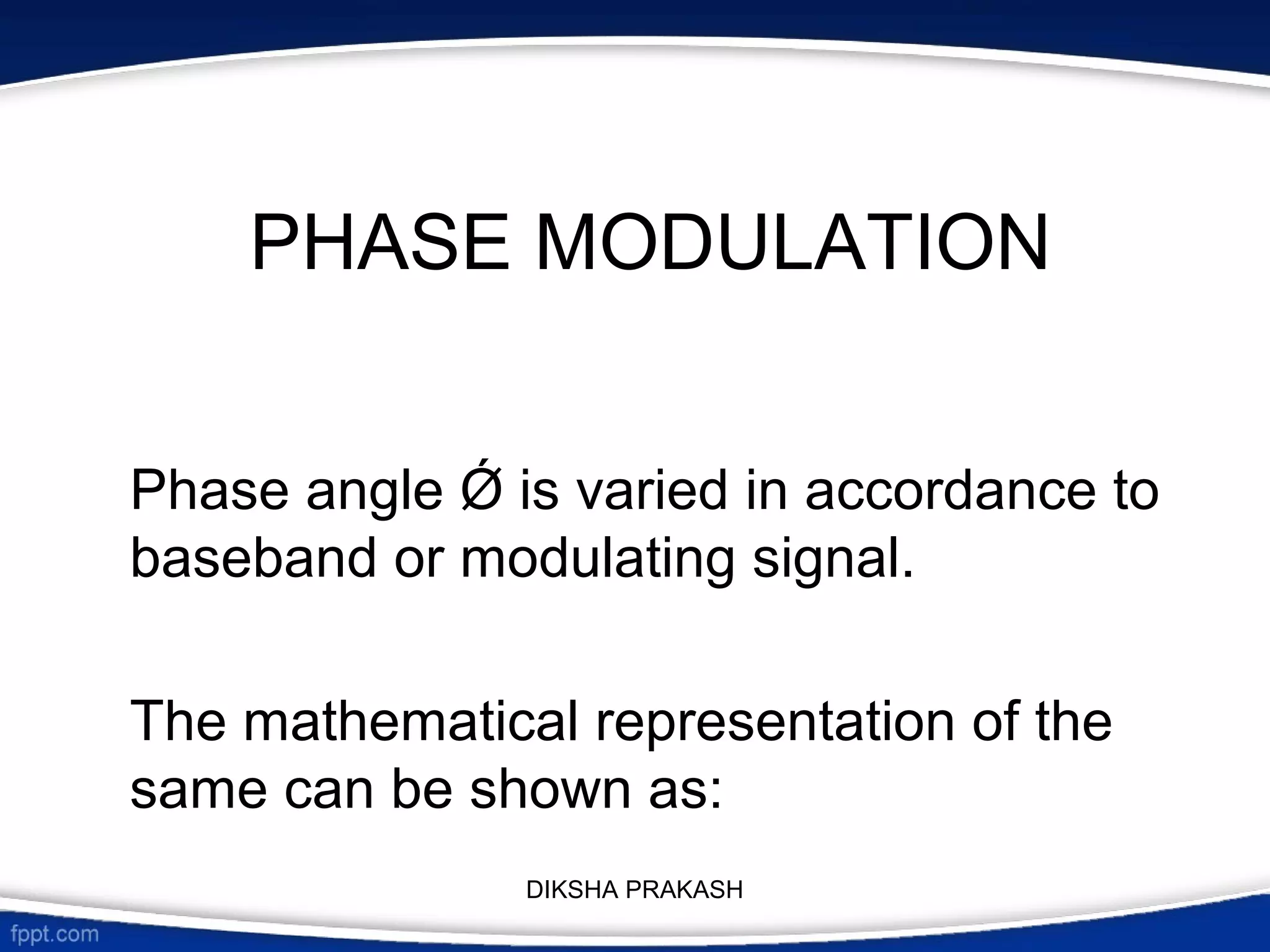 PHASE MODULATION

Phase angle Ǿ is varied in accordance to baseband or modulating signal.

The mathematical representation of the same can be shown as:

DIKSHA PRAKASH

fppt.com